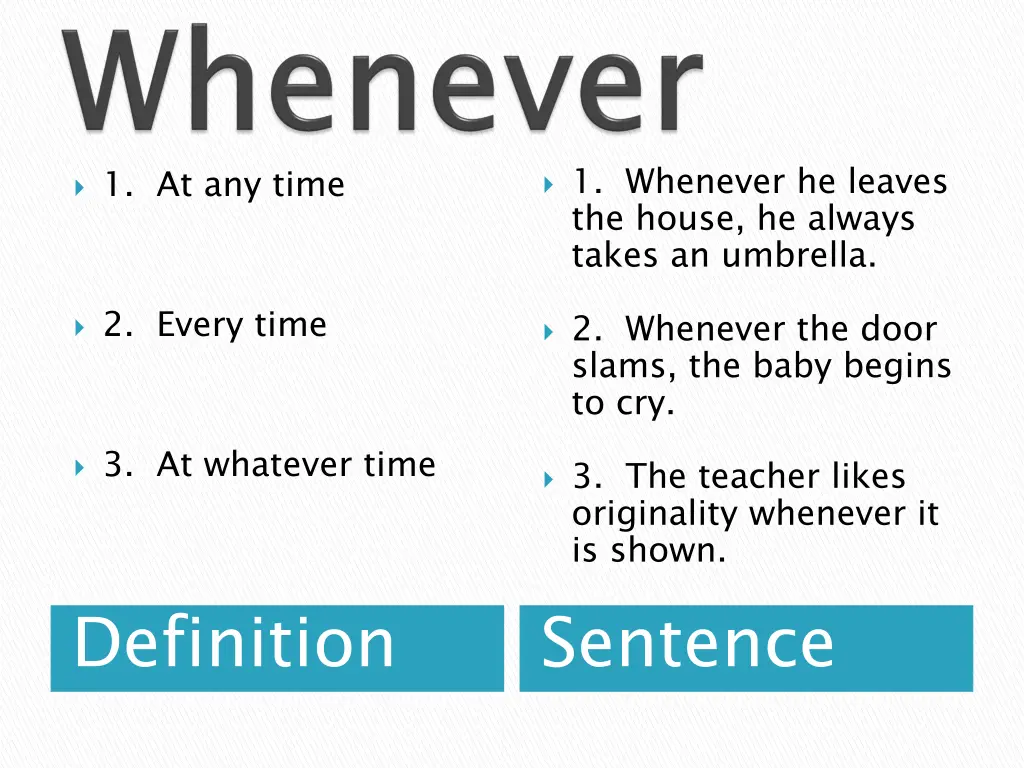 Whenever

1. At any time

2. Every time

3. At whatever time

Definition

1. Whenever he leaves the house, he always takes an umbrella.

2. Whenever the door slams, the baby begins to cry.

3. The teacher likes originality whenever it is shown.

Sentence